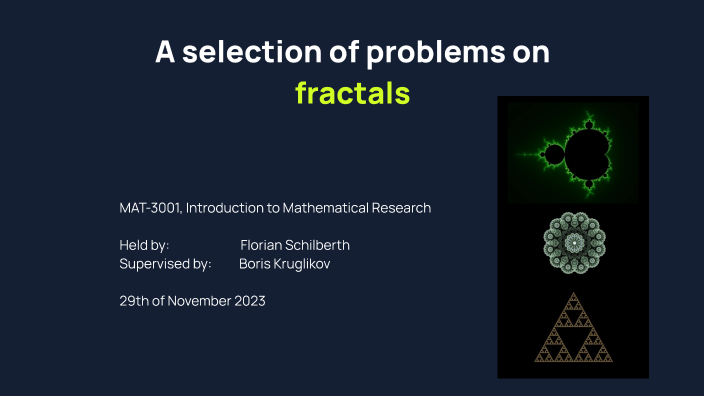 A selection of problems on fractals

MAT-3001, Introduction to Mathematical Research

Held by: Florian Schilberth
Supervised by: Boris Kruglikov

29th of November 2023